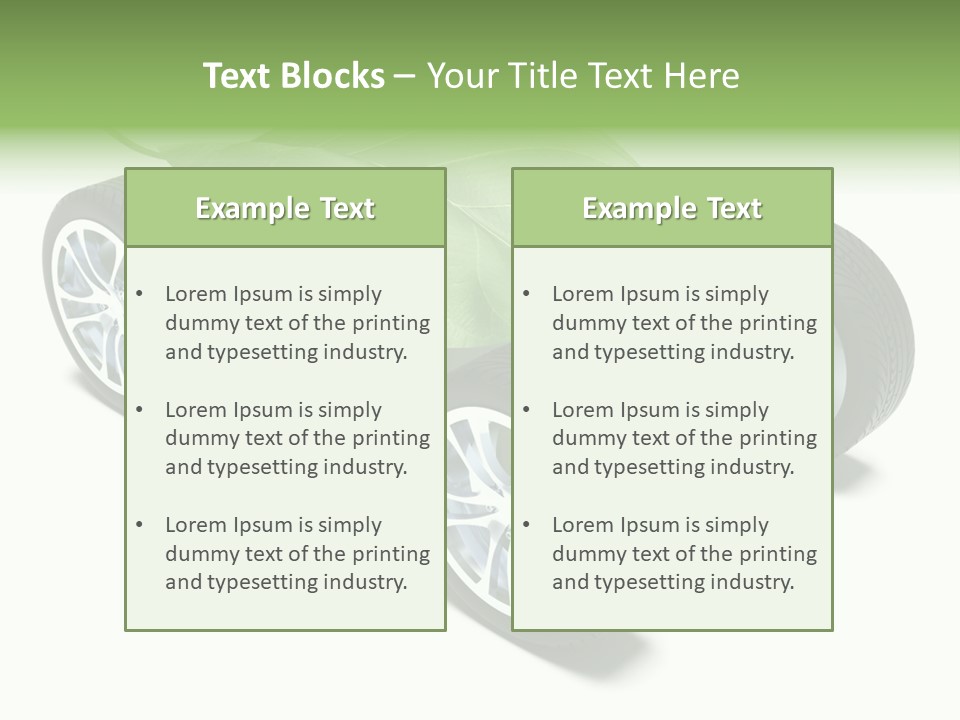 Text Blocks – Your Title Text Here

Example Text

• Lorem Ipsum is simply dummy text of the printing and typesetting industry.

• Lorem Ipsum is simply dummy text of the printing and typesetting industry.

• Lorem Ipsum is simply dummy text of the printing and typesetting industry.

Example Text

• Lorem Ipsum is simply dummy text of the printing and typesetting industry.

• Lorem Ipsum is simply dummy text of the printing and typesetting industry.

• Lorem Ipsum is simply dummy text of the printing and typesetting industry.